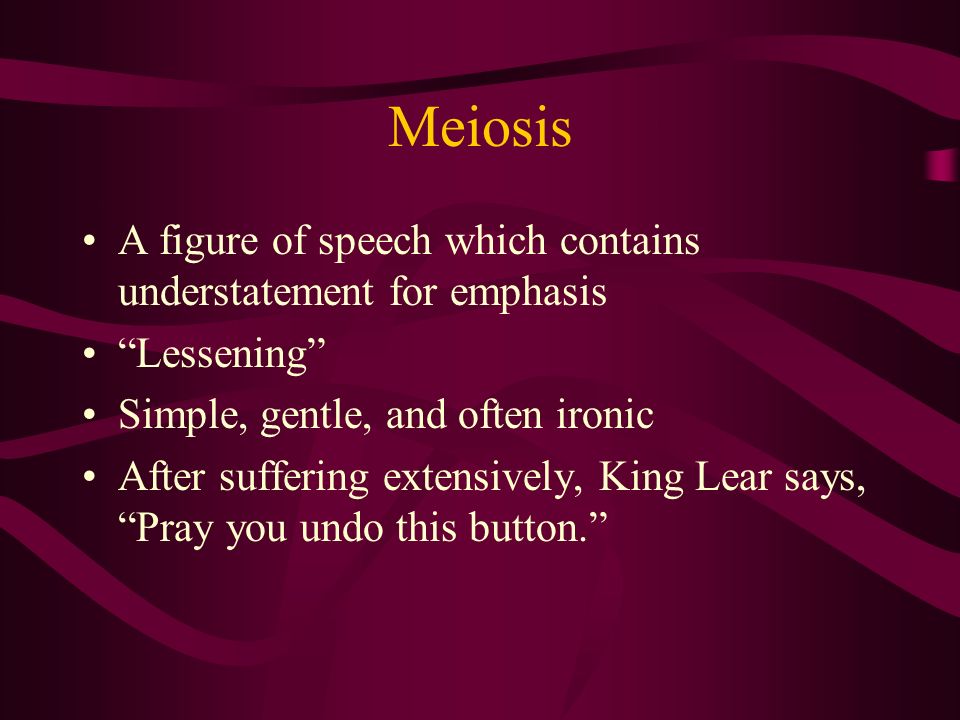 Meiosis

• A figure of speech which contains understatement for emphasis
• “Lessening”
• Simple, gentle, and often ironic
• After suffering extensively, King Lear says, “Pray you undo this button.”